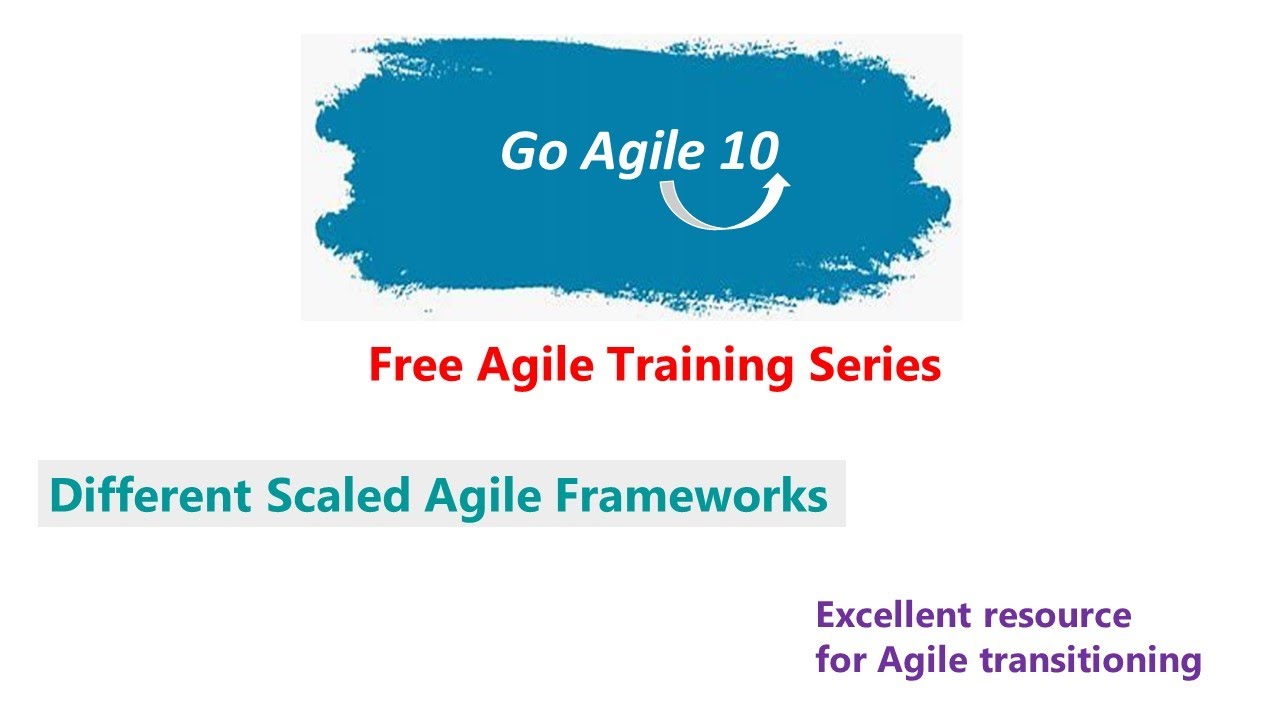 Go Agile 10

Free Agile Training Series

Different Scaled Agile Frameworks

Excellent resource for Agile transitioning